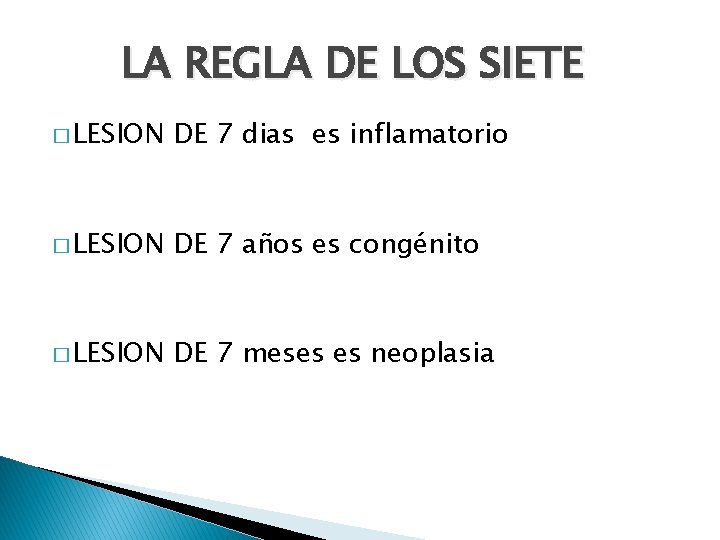 LA REGLA DE LOS SIETE

□ LESION DE 7 dias es inflamatorio

□ LESION DE 7 años es congénito

□ LESION DE 7 meses es neoplasia